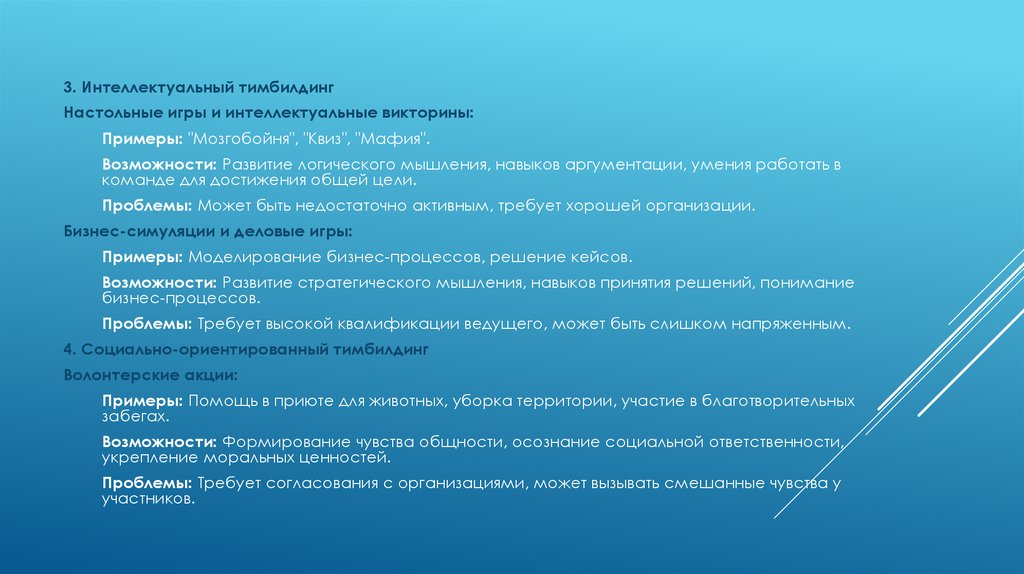 3. Интеллектуальный тимбилдинг

Настольные игры и интеллектуальные викторины:

Примеры: "Мозгобойня", "Квиз", "Мафия".

Возможности: Развитие логического мышления, навыков аргументации, умения работать в команде для достижения общей цели.

Проблемы: Может быть недостаточно активным, требует хорошей организации.

Бизнес-симуляции и деловые игры:

Примеры: Моделирование бизнес-процессов, решение кейсов.

Возможности: Развитие стратегического мышления, навыков принятия решений, понимание бизнес-процессов.

Проблемы: Требует высокой квалификации ведущего, может быть слишком напряженным.

4. Социально-ориентированный тимбилдинг

Волонтерские акции:

Примеры: Помощь в приюте для животных, уборка территории, участие в благотворительных забегах.

Возможности: Формирование чувства общности, осознание социальной ответственности, укрепление моральных ценностей.

Проблемы: Требует согласования с организациями, может вызывать смешанные чувства у участников.